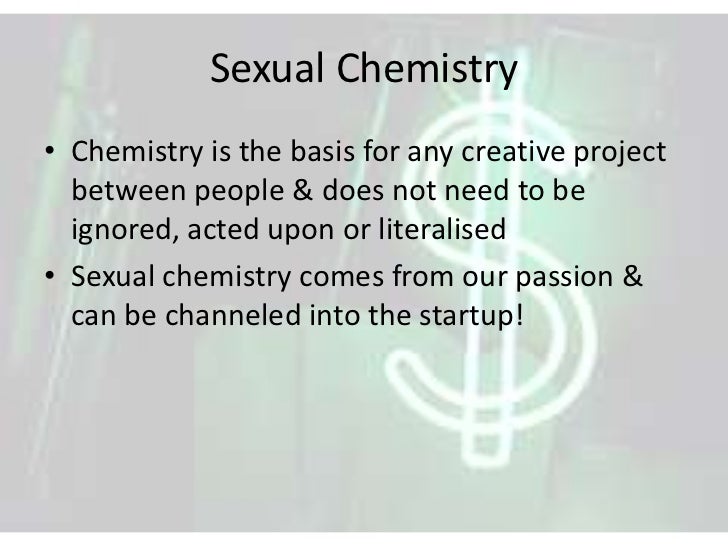 Sexual Chemistry

• Chemistry is the basis for any creative project between people & does not need to be ignored, acted upon or literalised

• Sexual chemistry comes from our passion & can be channeled into the startup!